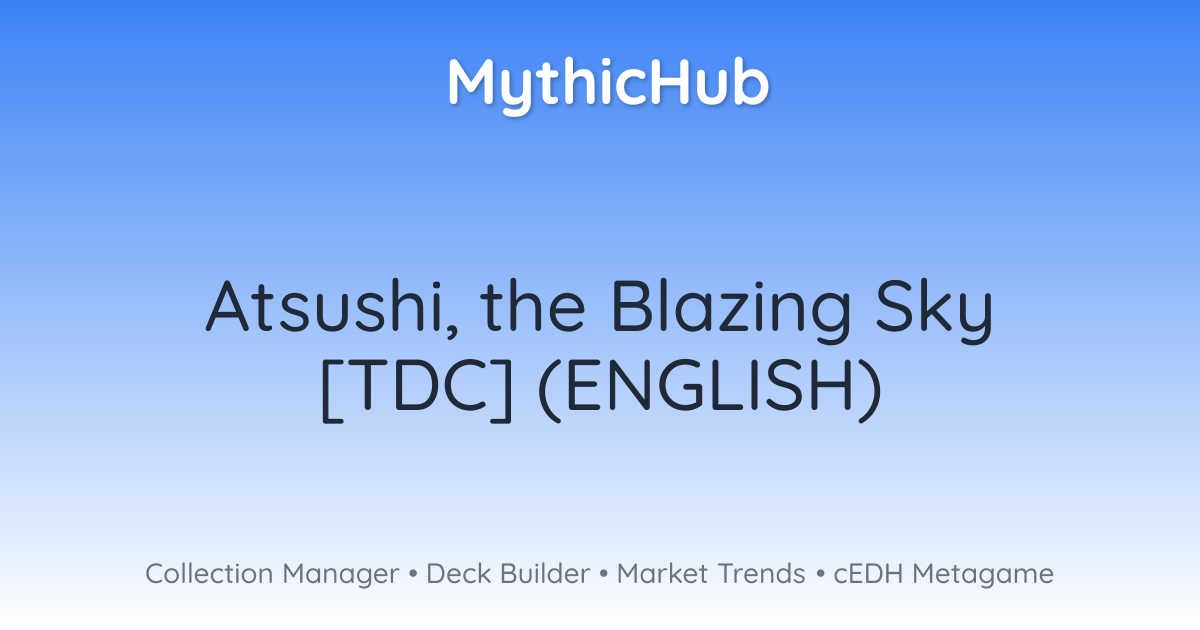 MythicHub

Atsushi, the Blazing Sky [TDC] (ENGLISH)

Collection Manager • Deck Builder • Market Trends • cEDH Metagame